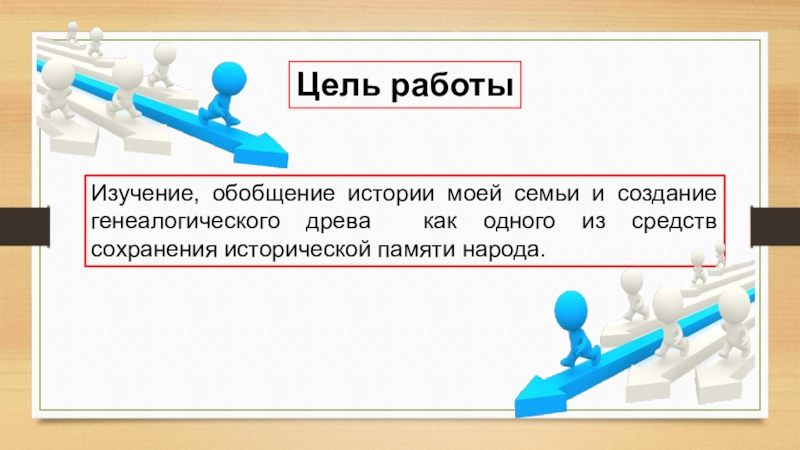 Цель работы

Изучение, обобщение истории моей семьи и создание генеалогического древа как одного из средств сохранения исторической памяти народа.